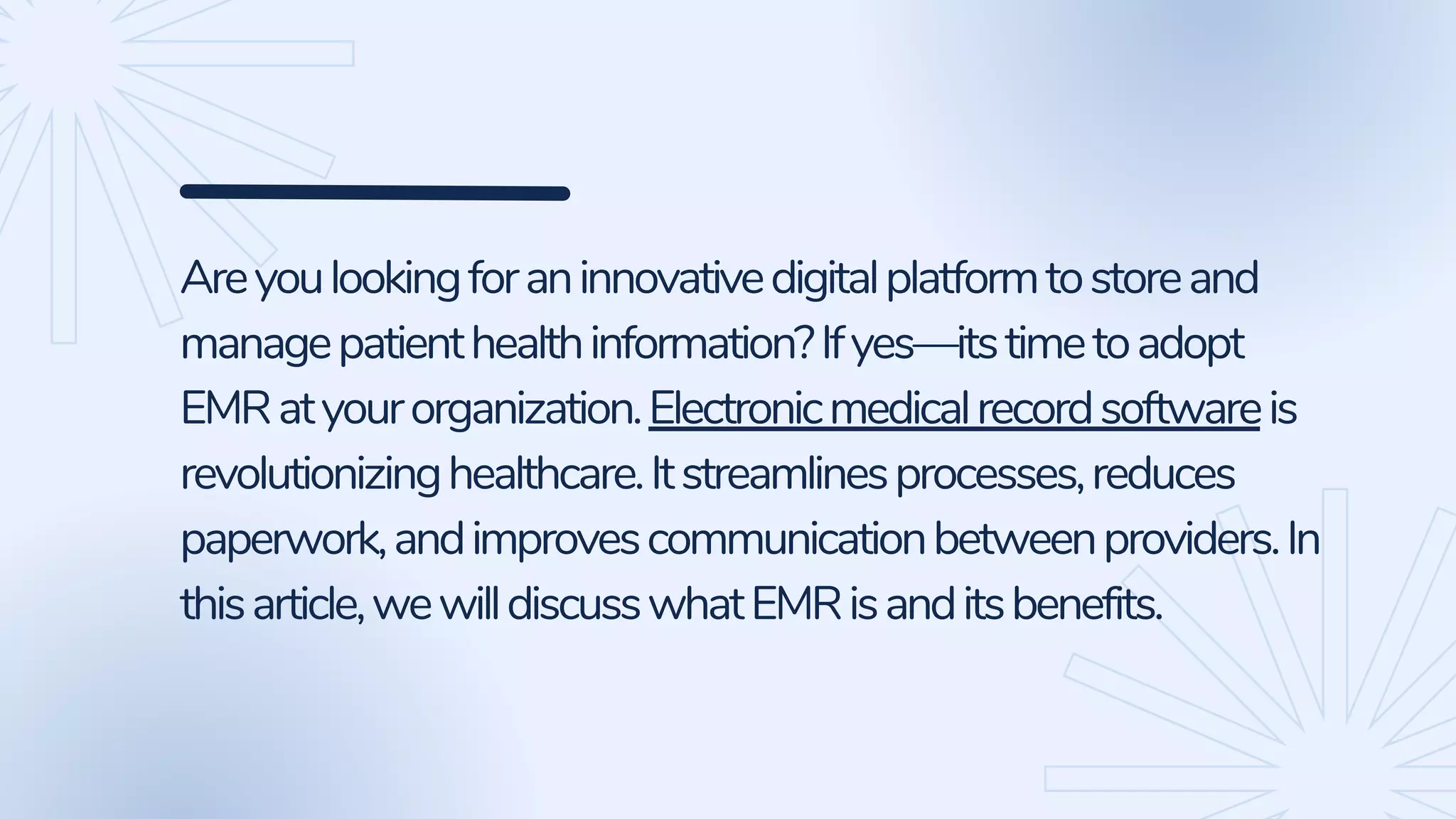 Are you looking for an innovative digital platform to store and manage patient health information? If yes—its time to adopt EMR at your organization. Electronic medical record software is revolutionizing healthcare. It streamlines processes, reduces paperwork, and improves communication between providers. In this article, we will discuss what EMR is and its benefits.